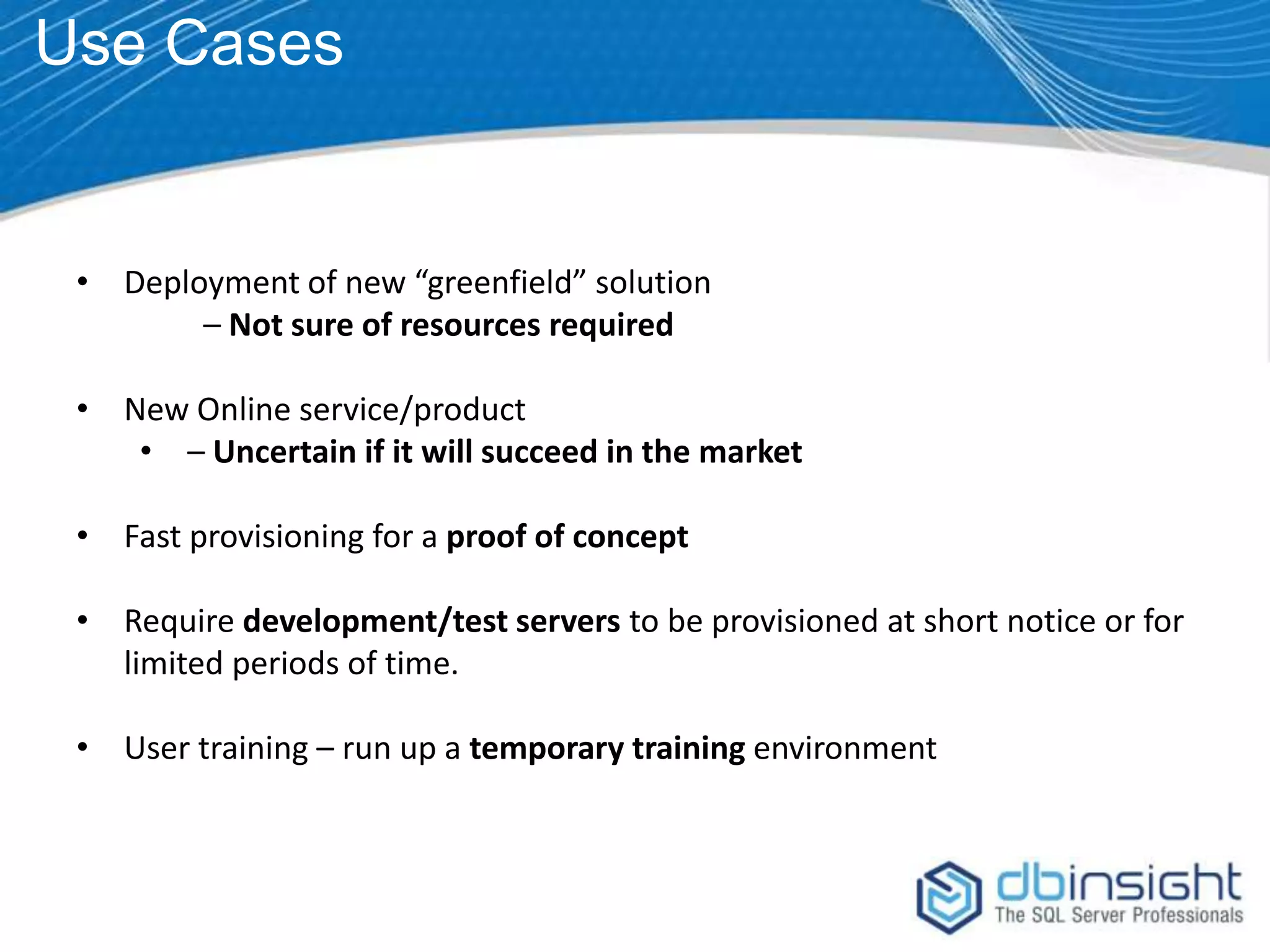 Use Cases

• Deployment of new “greenfield” solution
– Not sure of resources required

• New Online service/product
• – Uncertain if it will succeed in the market

• Fast provisioning for a proof of concept

• Require development/test servers to be provisioned at short notice or for limited periods of time.

• User training – run up a temporary training environment

dbinsight
The SQL Server Professionals